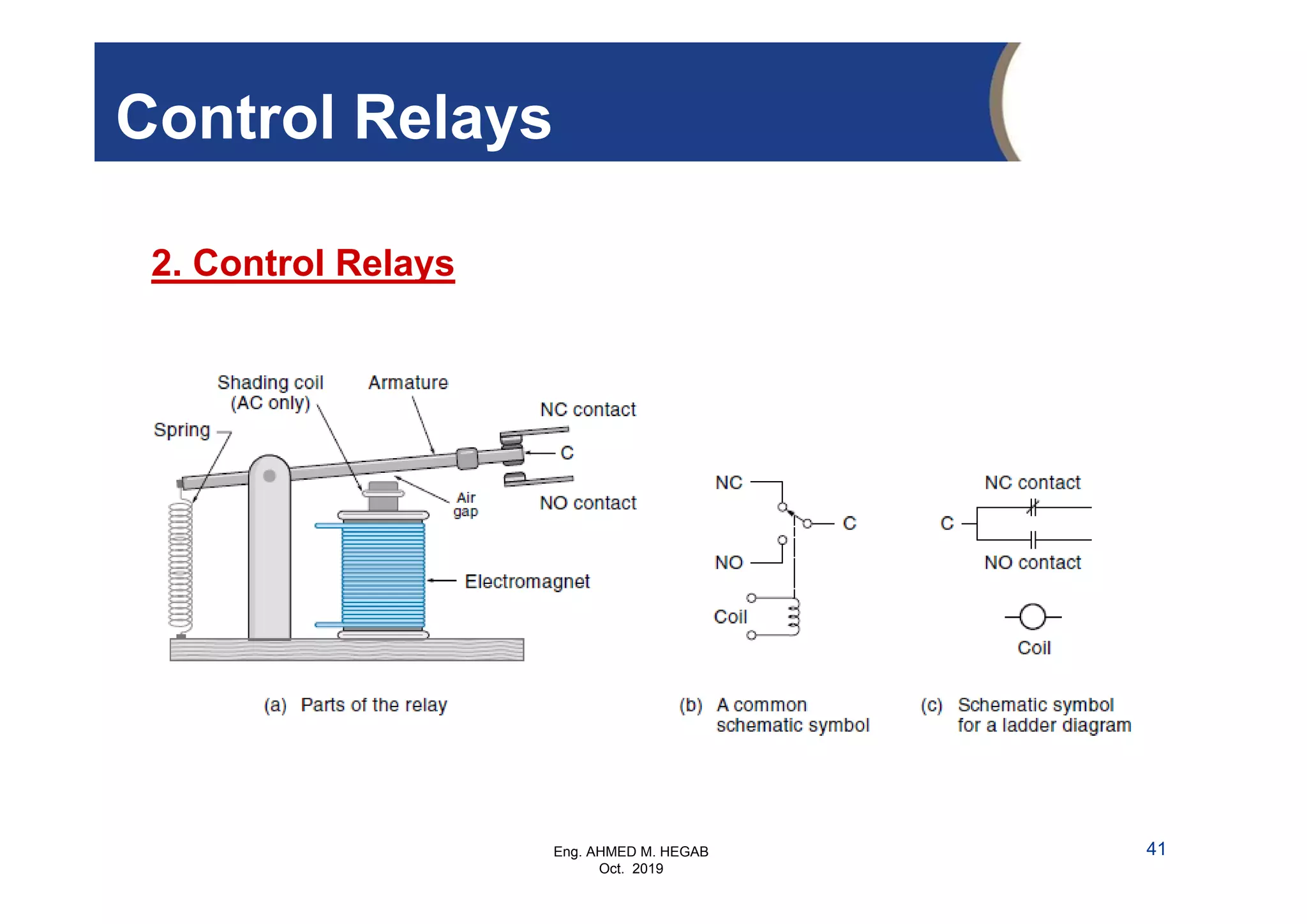 Control Relays

2. Control Relays

Shading coil (AC only)

Armature

Spring

NC contact

C

Air gap

NO contact

Electromagnet

(a) Parts of the relay

NC

C

NO

Coil

(b) A common schematic symbol

NC contact

C

NO contact

Coil

(c) Schematic symbol for a ladder diagram

Eng. AHMED M. HEGAB
Oct. 2019

41